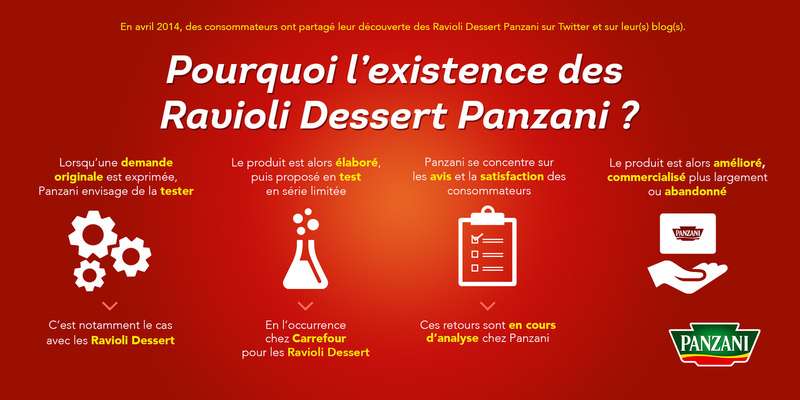 En avril 2014, des consommateurs ont partagé leur découverte des Ravioli Dessert Panzani sur Twitter et sur leur(s) blog(s).

Pourquoi l'existence des Ravioli Dessert Panzani ?

Lorsqu'une demande originale est exprimée, Panzani envisage de la tester

C'est notamment le cas avec les Ravioli Dessert

Le produit est alors élaboré, puis proposé en test en série limitée

En l'occurrence chez Carrefour pour les Ravioli Dessert

Panzani se concentre sur les avis et la satisfaction des consommateurs

Ces retours sont en cours d'analyse chez Panzani

Le produit est alors amélioré, commercialisé plus largement ou abandonné

PANZANI

PANZANI